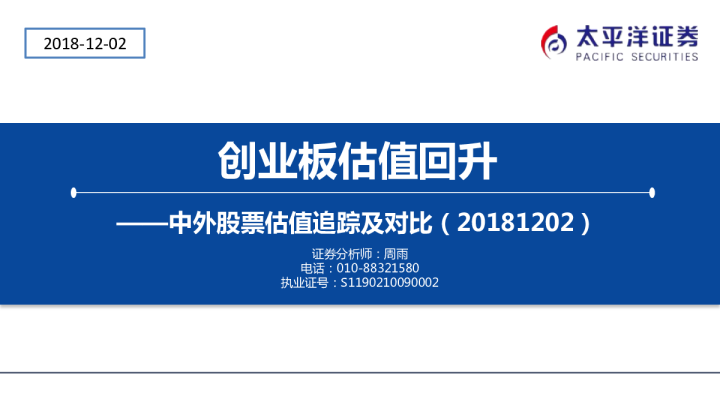 2018-12-02

太平洋证券
PACIFIC SECURITIES

创业板估值回升

——中外股票估值追踪及对比（20181202）

证券分析师：周雨
电话：010-88321580
执业证号：S1190210090002